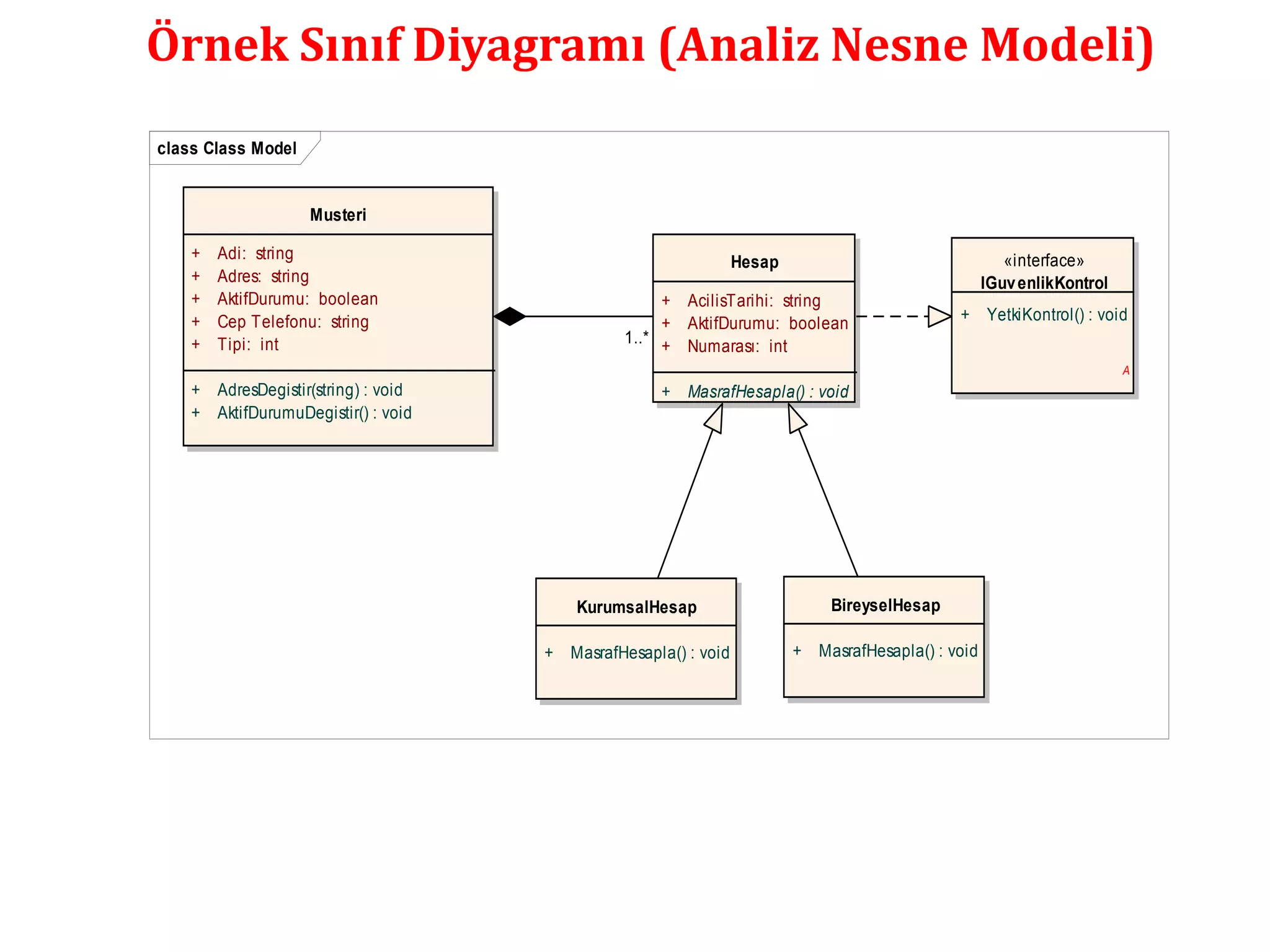 Örnek Sınıf Diyagramı (Analiz Nesne Modeli)

class Class Model

Musteri

+ Adi: string
+ Adres: string
+ AktifDurumu: boolean
+ Cep Telefonu: string
+ Tipi: int

+ AdresDegistir(string) : void
+ AktifDurumuDegistir() : void

1..*

Hesap

+ AcilisTarihi: string
+ AktifDurumu: boolean
+ Numarası: int

+ MasrafHesapla() : void

«interface»
IGuvenlikKontrol

+ YetkiKontrol() : void

A

KurumsalHesap

+ MasrafHesapla() : void

BireyselHesap

+ MasrafHesapla() : void